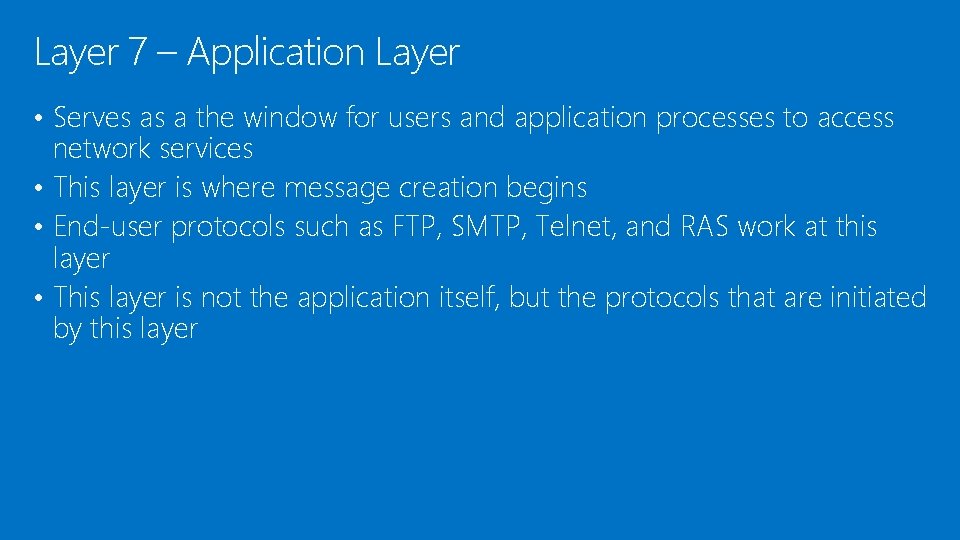 Layer 7 – Application Layer

• Serves as a the window for users and application processes to access network services
• This layer is where message creation begins
• End-user protocols such as FTP, SMTP, Telnet, and RAS work at this layer
• This layer is not the application itself, but the protocols that are initiated by this layer